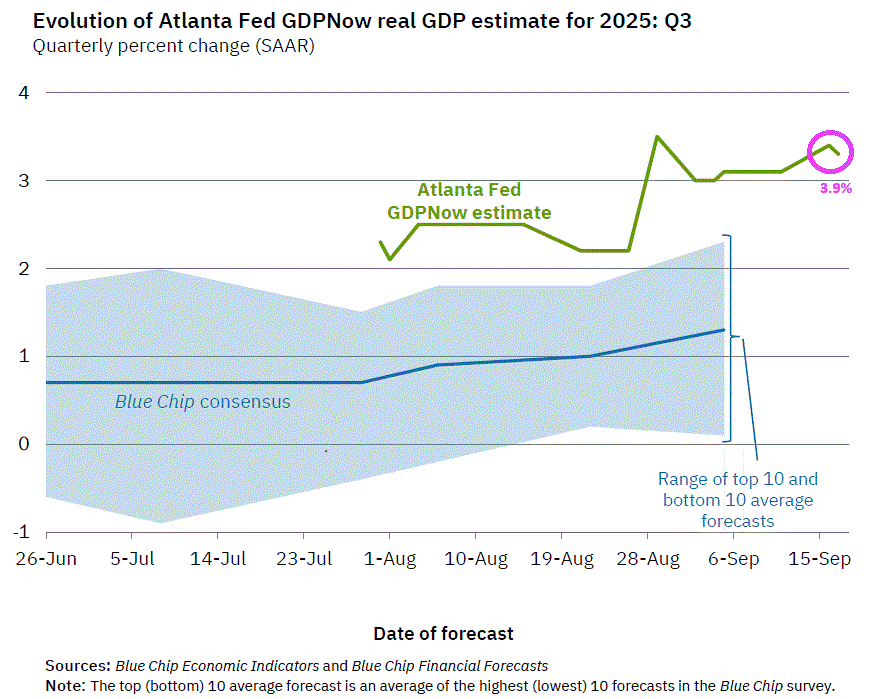 Evolution of Atlanta Fed GDPNow real GDP estimate for 2025: Q3
Quarterly percent change (SAAR)

4
3
2
1
0
-1

Atlanta Fed GDPNow estimate

3.9%

Blue Chip consensus

Range of top 10 and bottom 10 average forecasts

26-Jun 5-Jul 14-Jul 23-Jul 1-Aug 10-Aug 19-Aug 28-Aug 6-Sep 15-Sep

Date of forecast

Sources: Blue Chip Economic Indicators and Blue Chip Financial Forecasts
Note: The top (bottom) 10 average forecast is an average of the highest (lowest) 10 forecasts in the Blue Chip survey.